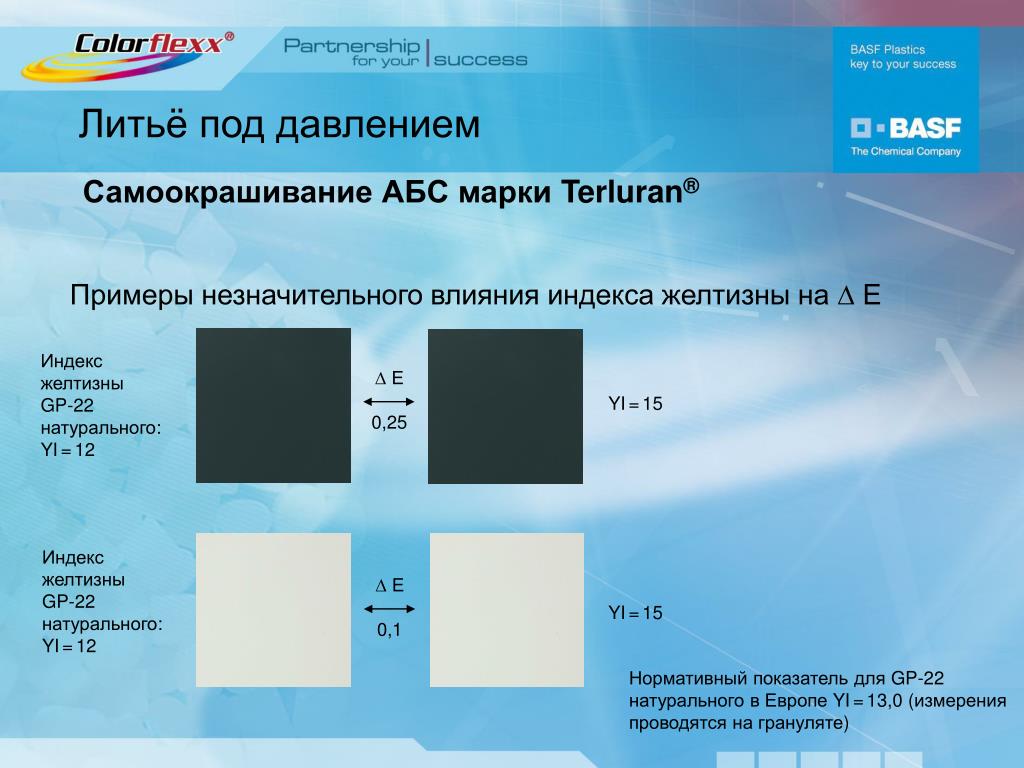 Colorflexx®

Partnership for your | success

BASF Plastics
key to your success

BASF
The Chemical Company

Литьё под давлением

Самоокрашивание АБС марки Terluran®

Примеры незначительного влияния индекса желтизны на $\Delta$ E

Индекс желтизны GP-22 натурального: YI = 12

$\Delta$ E
0,25

YI = 15

Индекс желтизны GP-22 натурального: YI = 12

$\Delta$ E
0,1

YI = 15

Нормативный показатель для GP-22 натурального в Европе YI = 13,0 (измерения проводятся на грануляте)